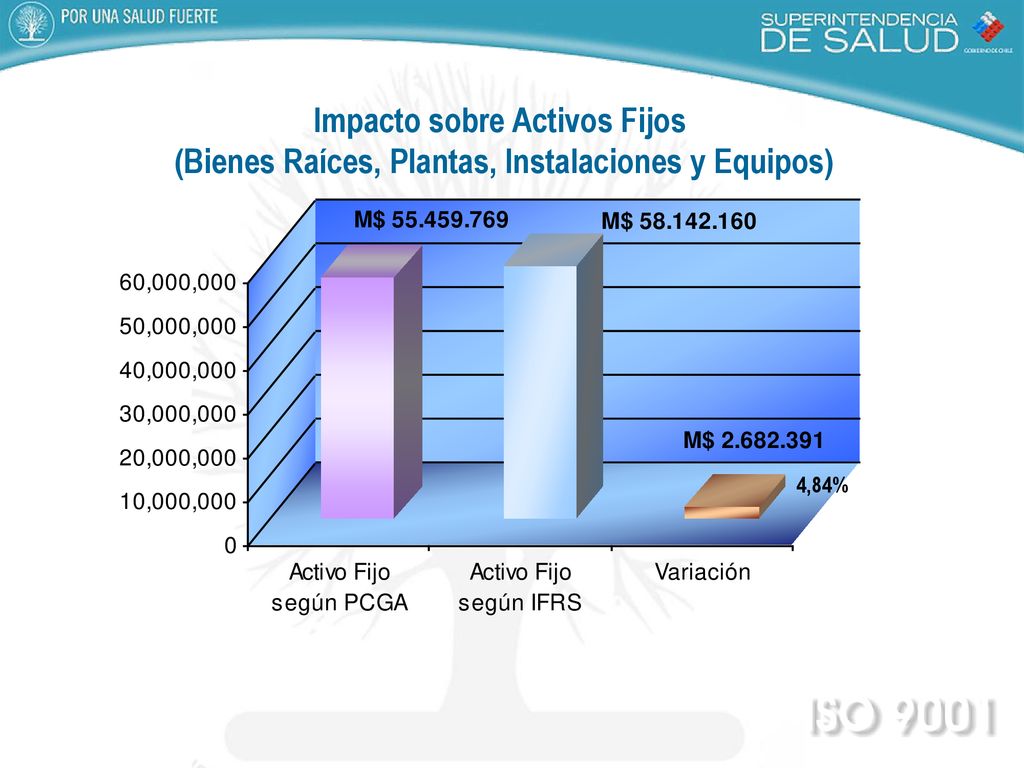 POR UNA SALUD FUERTE

SUPERINTENDENCIA DE SALUD
GOBIERNO DE CHILE

Impacto sobre Activos Fijos
(Bienes Raíces, Plantas, Instalaciones y Equipos)

M$ 55.459.769
M$ 58.142.160
M$ 2.682.391
4,84%

60,000,000
50,000,000
40,000,000
30,000,000
20,000,000
10,000,000
0

Activo Fijo según PCGA
Activo Fijo según IFRS
Variación

ISO 9001